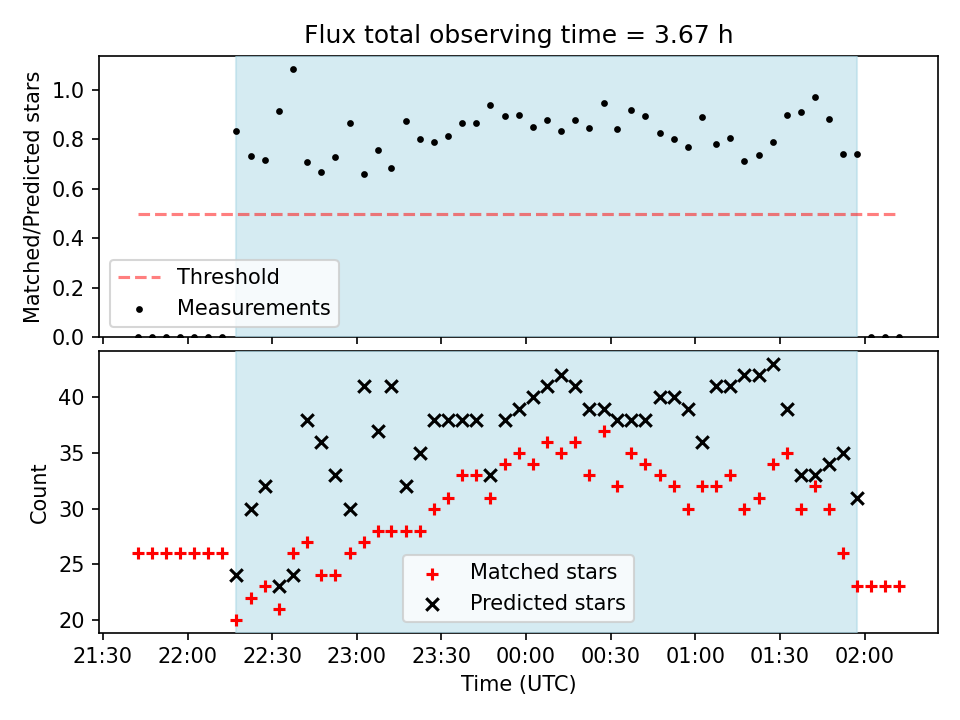 Flux total observing time = 3.67 h

Matched/Predicted stars

1.0
0.8
0.6
0.4
0.2
0.0

Threshold
Measurements

Count

40
35
30
25
20

Matched stars
Predicted stars

21:30 22:00 22:30 23:00 23:30 00:00 00:30 01:00 01:30 02:00

Time (UTC)